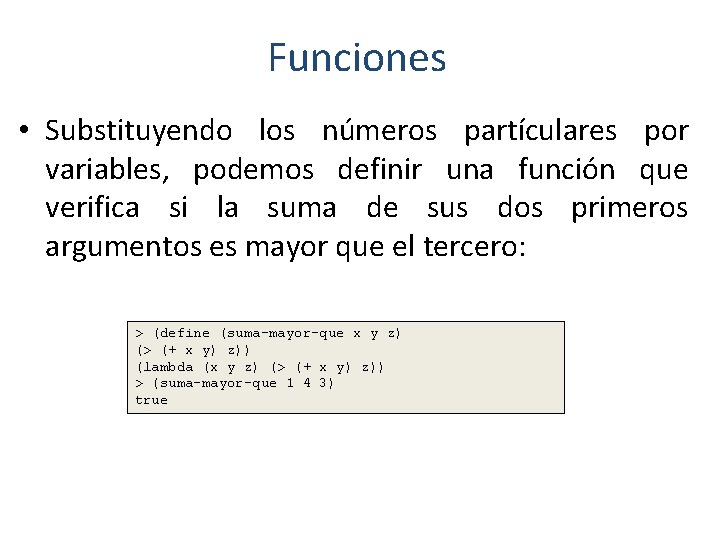 Funciones

• Substituyendo los números partículares por variables, podemos definir una función que verifica si la suma de sus dos primeros argumentos es mayor que el tercero:

> (define (suma-mayor-que x y z)
(> (+ x y) z))
(lambda (x y z) (> (+ x y) z))
> (suma-mayor-que 1 4 3)
true